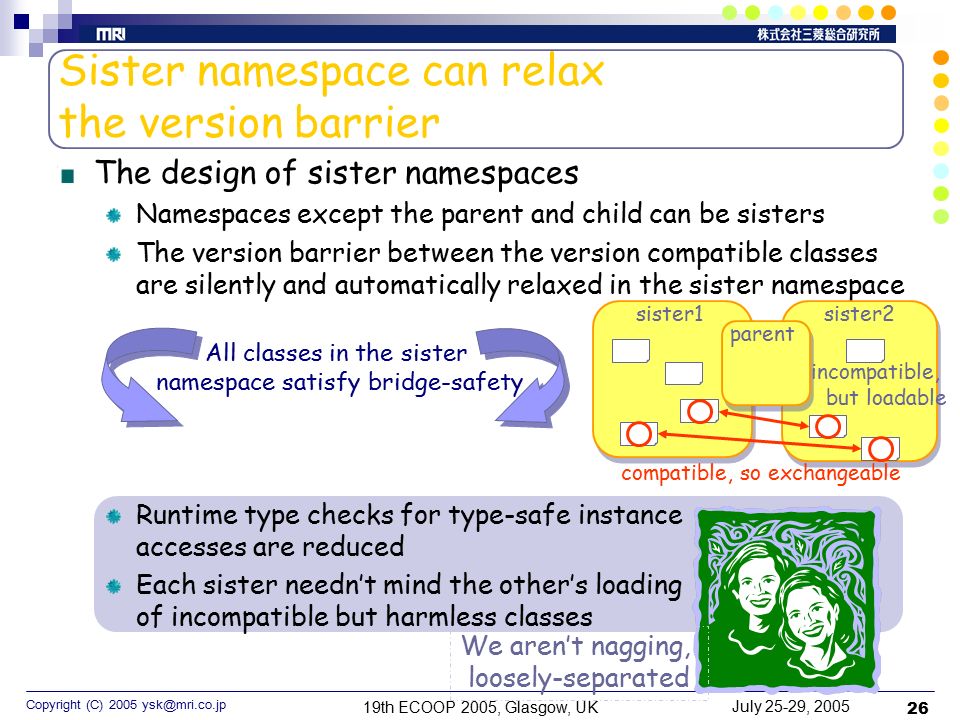 MRI

株式会社三菱総合研究所

Sister namespace can relax the version barrier

The design of sister namespaces

Namespaces except the parent and child can be sisters

The version barrier between the version compatible classes are silently and automatically relaxed in the sister namespace

All classes in the sister namespace satisfy bridge-safety

sister1

parent

sister2

incompatible, but loadable

compatible, so exchangeable

Runtime type checks for type-safe instance accesses are reduced

Each sister needn't mind the other's loading of incompatible but harmless classes

We aren't nagging, loosely-separated

Copyright (C) 2005 ysk@mri.co.jp

19th ECOOP 2005, Glasgow, UK

July 25-29, 2005

26